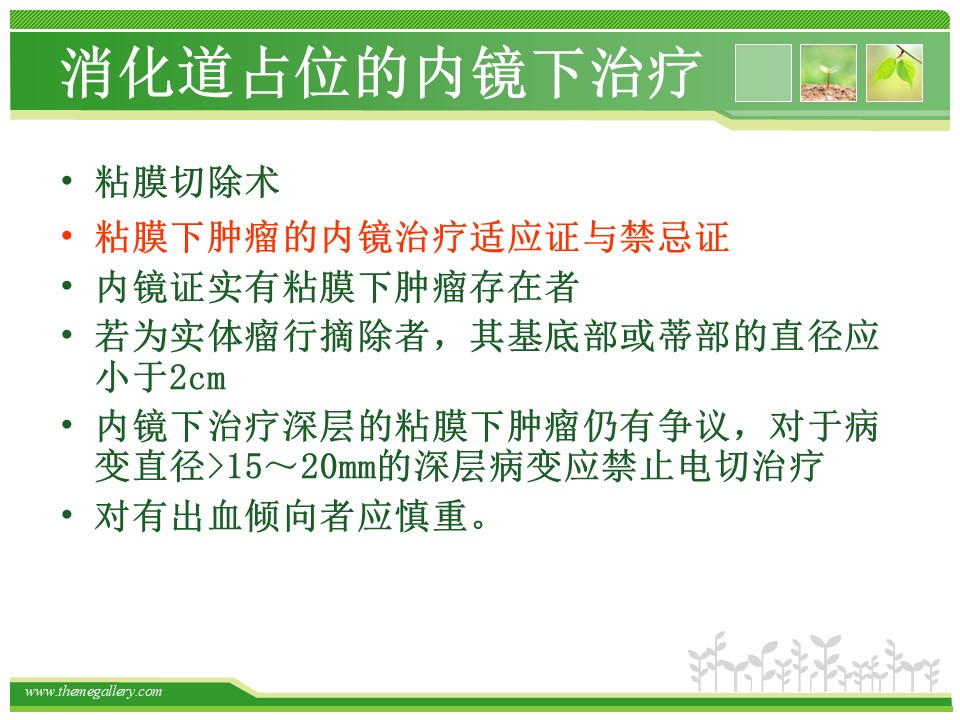 消化道占位的内镜下治疗

• 粘膜切除术
• 粘膜下肿瘤的内镜治疗适应证与禁忌证
• 内镜证实有粘膜下肿瘤存在者
• 若为实体瘤行摘除者，其基底部或蒂部的直径应小于2cm
• 内镜下治疗深层的粘膜下肿瘤仍有争议，对于病变直径>15～20mm的深层病变应禁止电切治疗
• 对有出血倾向者应慎重。

www.themegallery.com